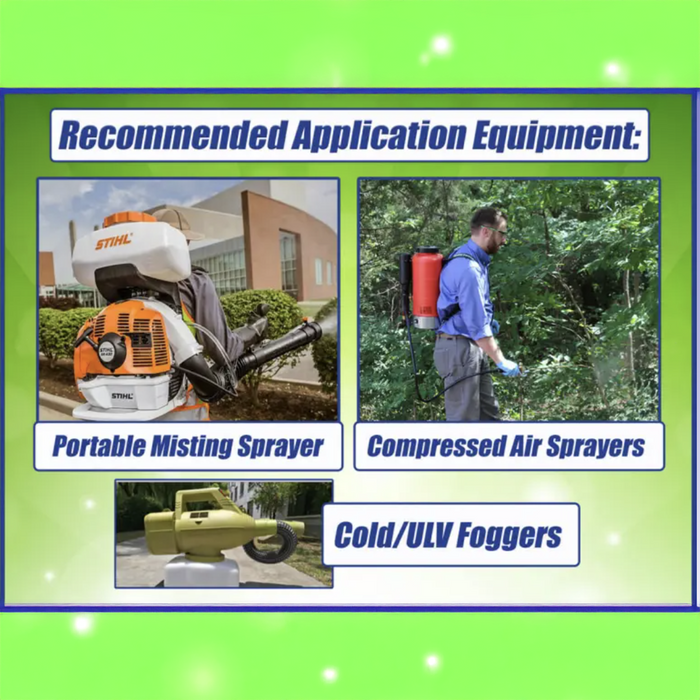 Recommended Application Equipment:

STIHL

STIHL

STIHL

Portable Misting Sprayer

Compressed Air Sprayers

Cold/ULV Foggers